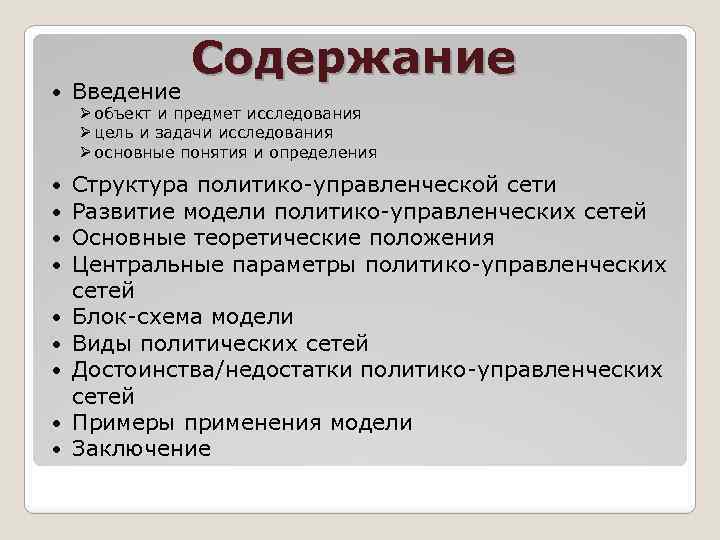 Содержание

• Введение
➢ объект и предмет исследования
➢ цель и задачи исследования
➢ основные понятия и определения
• Структура политико-управленческой сети
• Развитие модели политико-управленческих сетей
• Основные теоретические положения
• Центральные параметры политико-управленческих сетей
• Блок-схема модели
• Виды политических сетей
• Достоинства/недостатки политико-управленческих сетей
• Примеры применения модели
• Заключение